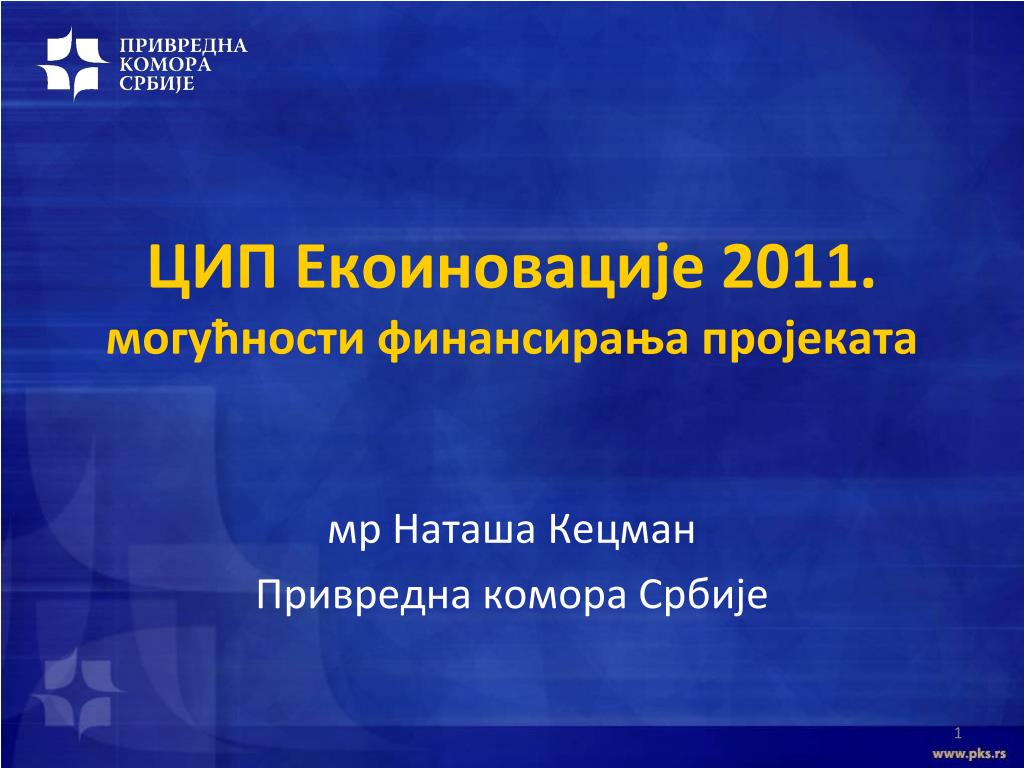 ПРИВРЕДНА
КОМОРА
СРБИЈЕ

ЦИП Екоиновације 2011.
могућности финансирања пројеката

мр Наташа Кецман
Привредна комора Србије

1

www.pks.rs